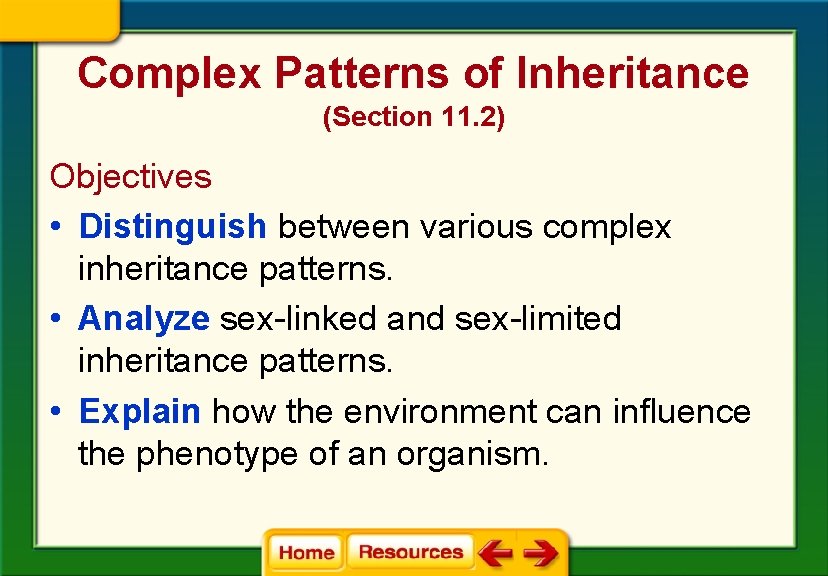 Complex Patterns of Inheritance
(Section 11.2)

Objectives

• Distinguish between various complex inheritance patterns.

• Analyze sex-linked and sex-limited inheritance patterns.

• Explain how the environment can influence the phenotype of an organism.

Home Resources